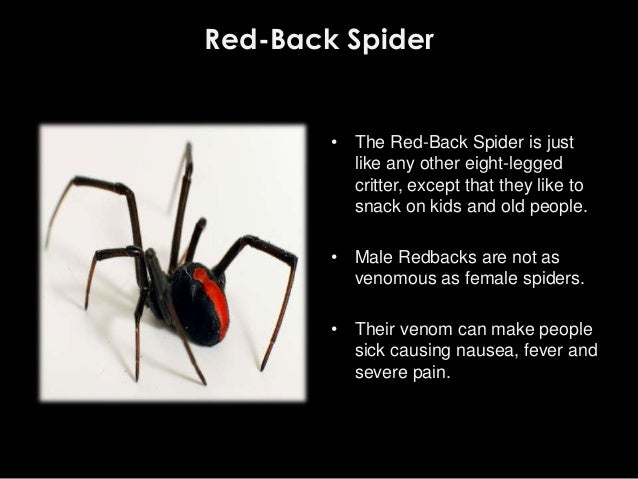 Red-Back Spider

• The Red-Back Spider is just like any other eight-legged critter, except that they like to snack on kids and old people.

• Male Redbacks are not as venomous as female spiders.

• Their venom can make people sick causing nausea, fever and severe pain.